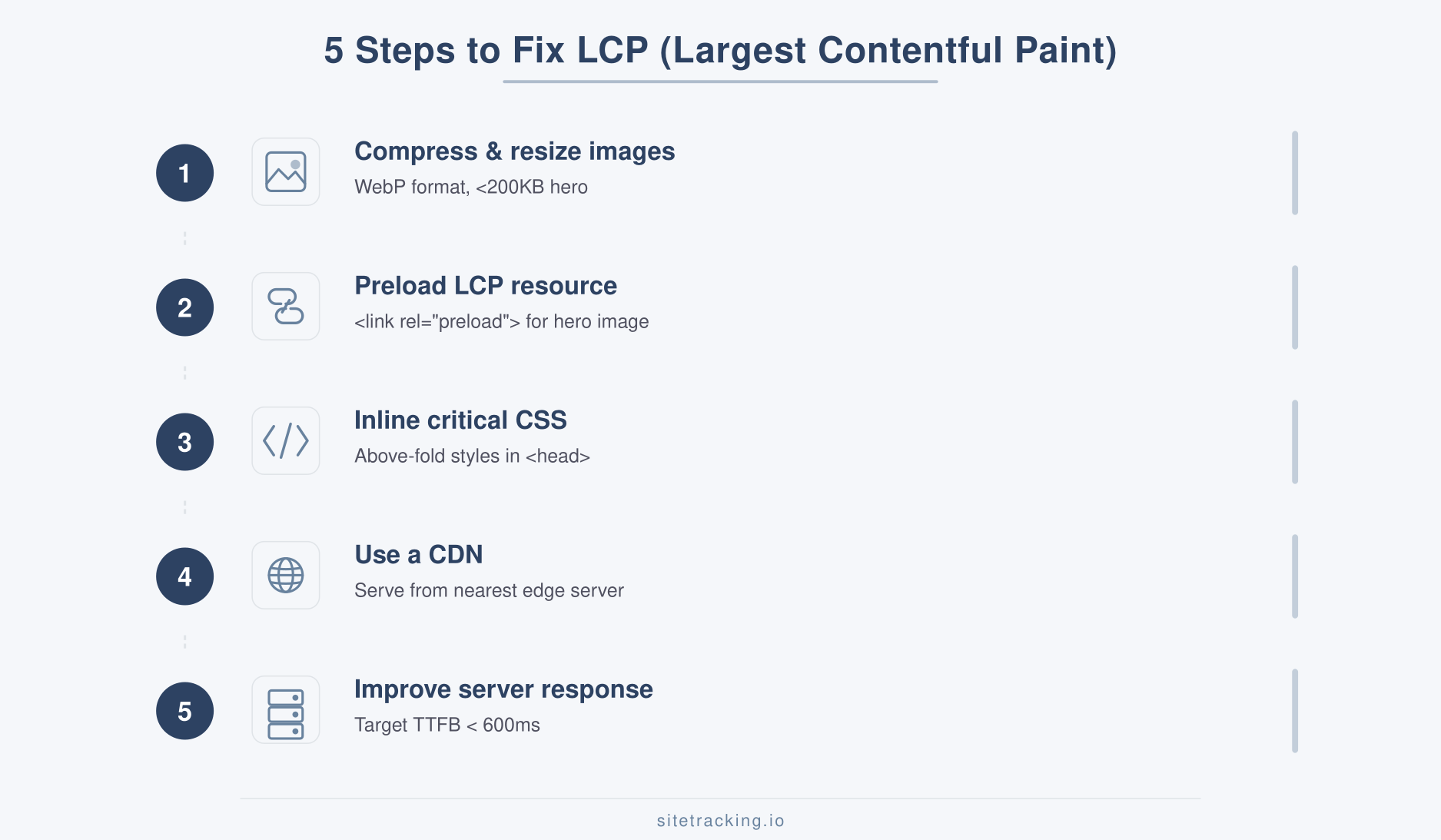 5 Steps to Fix LCP (Largest Contentful Paint)

1

Compress & resize images

WebP format, <200KB hero

2

Preload LCP resource

<link rel="preload"> for hero image

3

Inline critical CSS

Above-fold styles in <head>

4

Use a CDN

Serve from nearest edge server

5

Improve server response

Target TTFB < 600ms

sitetracking.io